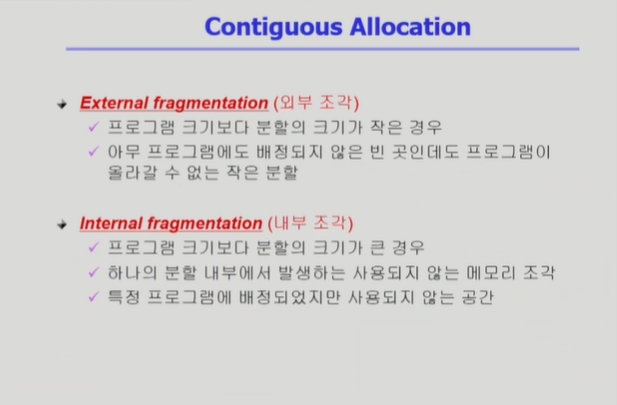 Contiguous Allocation

External fragmentation (외부 조각)
✓ 프로그램 크기보다 분할의 크기가 작은 경우
✓ 아무 프로그램에도 배정되지 않은 빈 곳인데도 프로그램이 올라갈 수 없는 작은 분할

Internal fragmentation (내부 조각)
✓ 프로그램 크기보다 분할의 크기가 큰 경우
✓ 하나의 분할 내부에서 발생하는 사용되지 않는 메모리 조각
✓ 특정 프로그램에 배정되었지만 사용되지 않는 공간